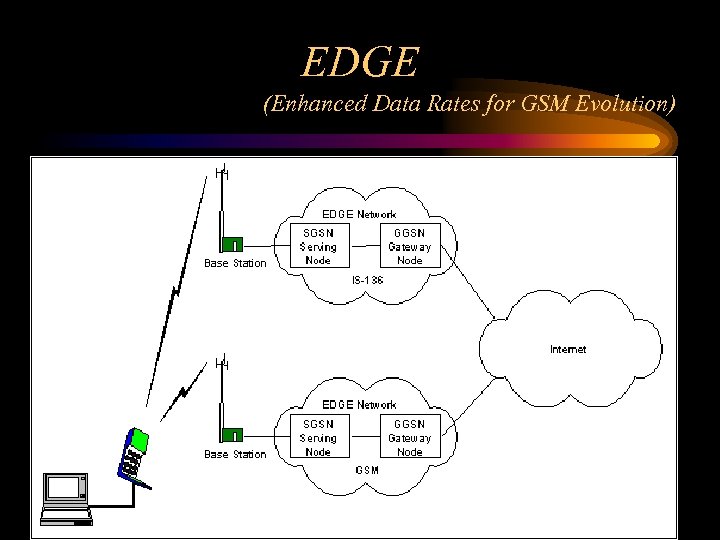 EDGE

(Enhanced Data Rates for GSM Evolution)

Base Station

EDGE Network

SGSN Serving Node

GGSN Gateway Node

IS-136

Internet

Base Station

EDGE Network

SGSN Serving Node

GGSN Gateway Node

GSM